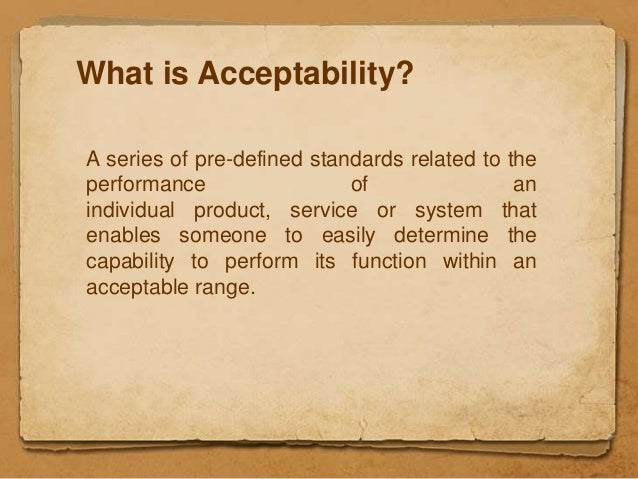 What is Acceptability?

A series of pre-defined standards related to the performance of an individual product, service or system that enables someone to easily determine the capability to perform its function within an acceptable range.